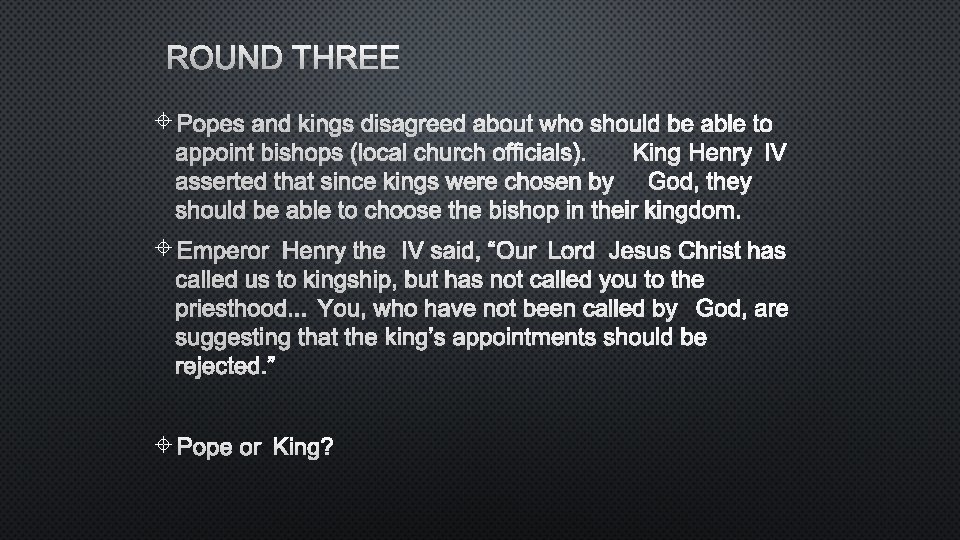 ROUND THREE

Popes and kings disagreed about who should be able to appoint bishops (local church officials). King Henry IV asserted that since kings were chosen by God, they should be able to choose the bishop in their kingdom.

Emperor Henry the IV said, “Our Lord Jesus Christ has called us to kingship, but has not called you to the priesthood... You, who have not been called by God, are suggesting that the king’s appointments should be rejected.”

Pope or King?